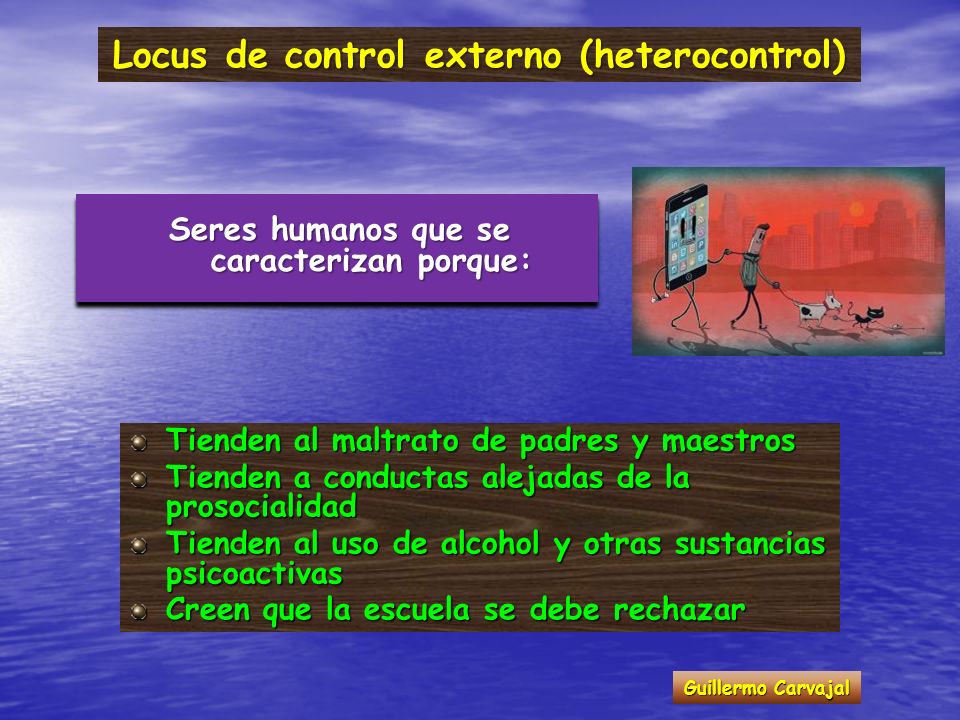 Locus de control externo (heterocontrol)

Seres humanos que se caracterizan porque:

- Tienden al maltrato de padres y maestros
- Tienden a conductas alejadas de la prosocialidad
- Tienden al uso de alcohol y otras sustancias psicoactivas
- Creen que la escuela se debe rechazar

Guillermo Carvajal